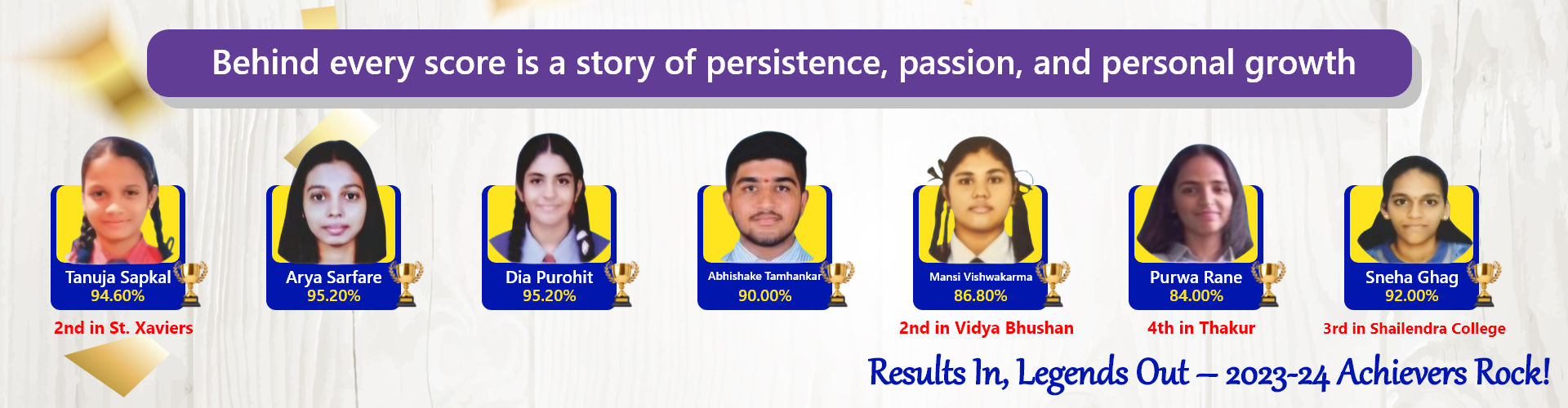 Behind every score is a story of persistence, passion, and personal growth

Tanuja Sapkal
94.60%
2nd in St. Xaviers

Arya Sarfare
95.20%

Dia Purohit
95.20%

Abhishake Tamhankar
90.00%

Mansi Vishwakarma
86.80%
2nd in Vidya Bhushan

Purwa Rane
84.00%
4th in Thakur

Sneha Ghag
92.00%
3rd in Shailendra College

Results In, Legends Out – 2023-24 Achievers Rock!